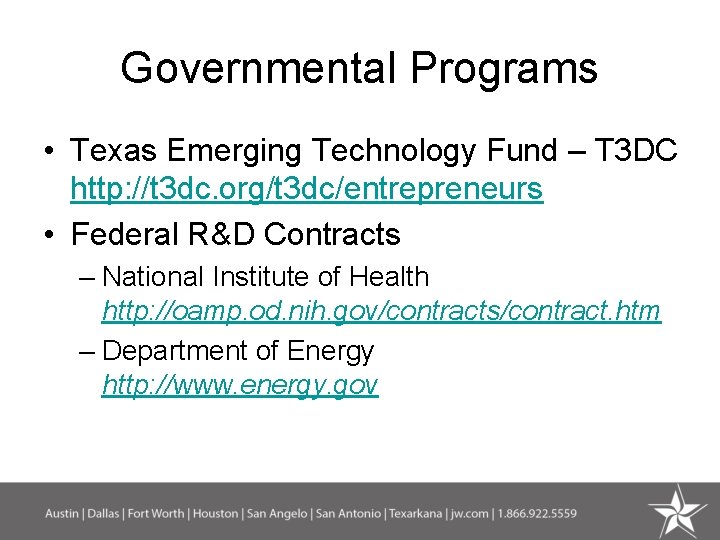 Governmental Programs

• Texas Emerging Technology Fund – T3DC http://t3dc.org/t3dc/entrepreneurs

• Federal R&D Contracts

– National Institute of Health http://oamp.od.nih.gov/contracts/contract.htm

– Department of Energy http://www.energy.gov

Austin | Dallas | Fort Worth | Houston | San Angelo | San Antonio | Texarkana | jw.com | 1.866.922.5559